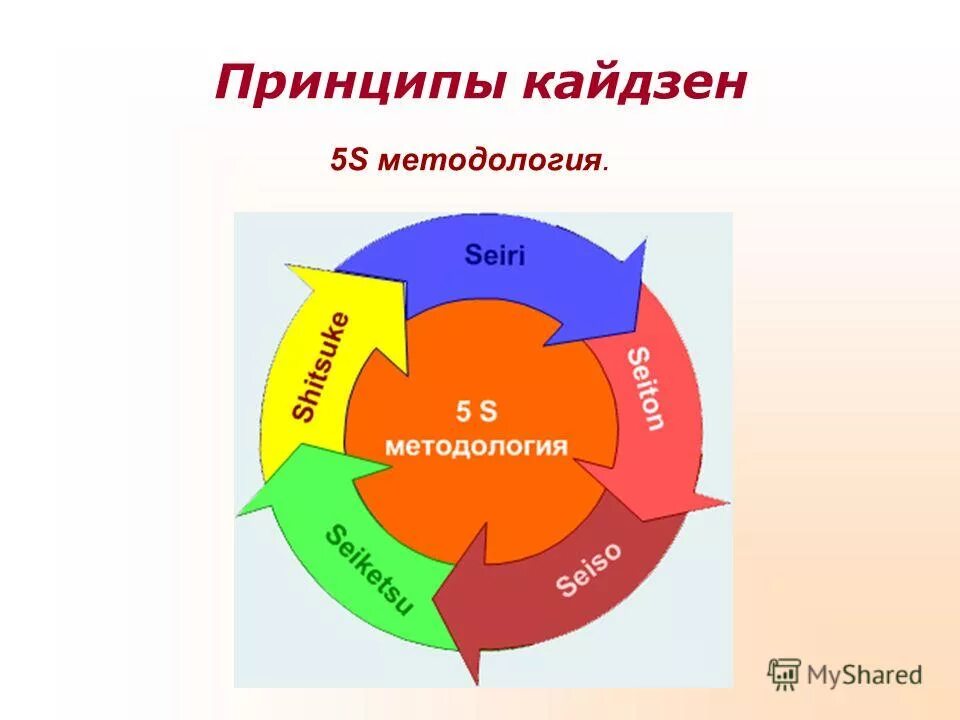 Принципы кайдзен

5S методология.

Seiri

Seiton

Seiso

Seiketsu

Shitsuke

5 S методология

MyShared